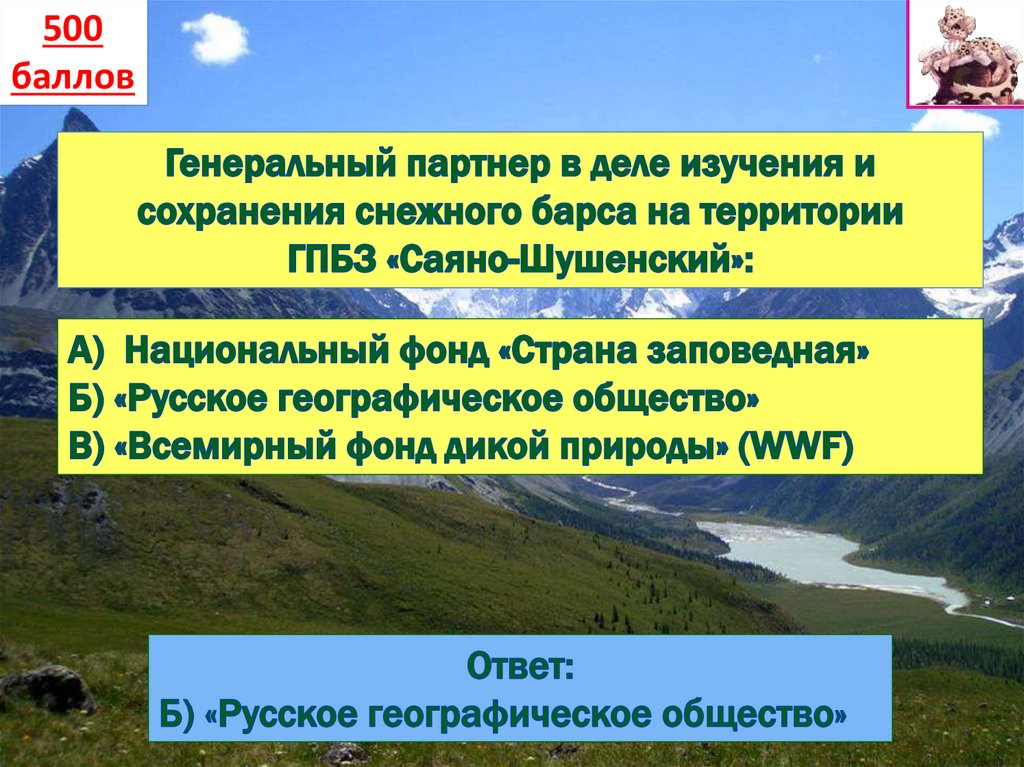 500 баллов

Генеральный партнер в деле изучения и сохранения снежного барса на территории ГПБЗ «Саяно-Шушенский»:

А) Национальный фонд «Страна заповедная»
Б) «Русское географическое общество»
В) «Всемирный фонд дикой природы» (WWF)

Ответ:
Б) «Русское географическое общество»